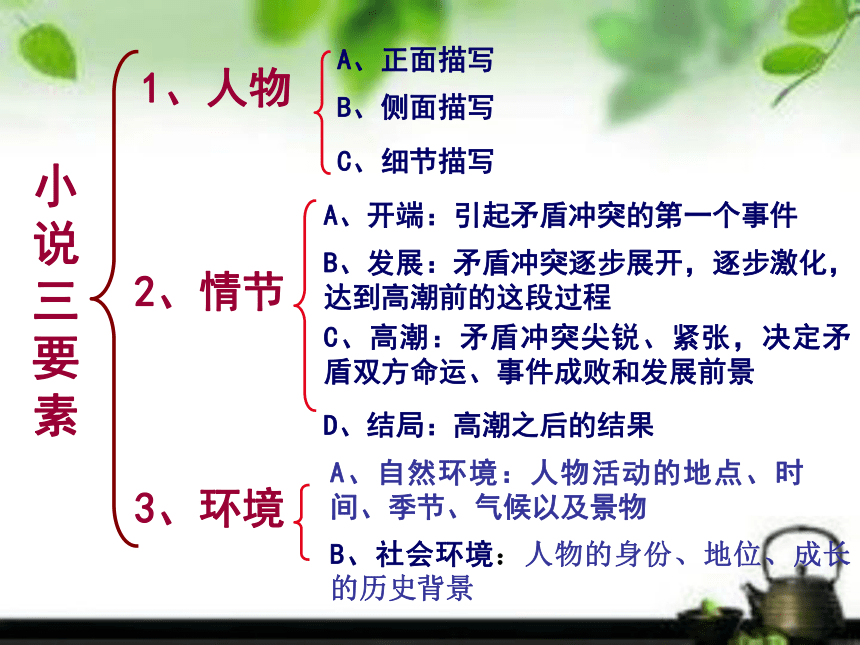 小说三要素

1、人物

A、正面描写

B、侧面描写

C、细节描写

2、情节

A、开端：引起矛盾冲突的第一个事件

B、发展：矛盾冲突逐步展开，逐步激化，达到高潮前的这段过程

C、高潮：矛盾冲突尖锐、紧张，决定矛盾双方命运、事件成败和发展前景

D、结局：高潮之后的结果

3、环境

A、自然环境：人物活动的地点、时间、季节、气候以及景物

B、社会环境：人物的身份、地位、成长的历史背景